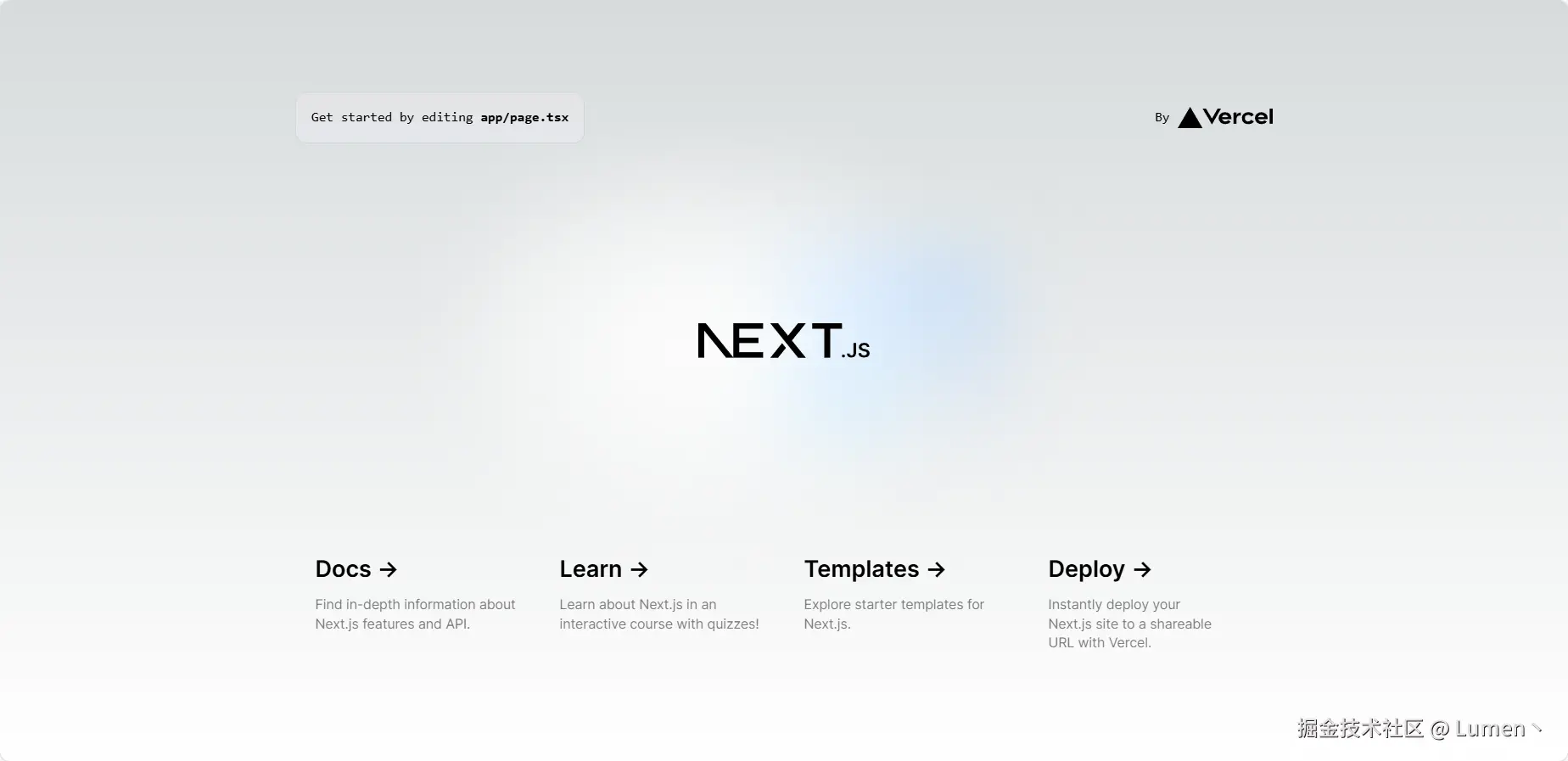 Get started by editing app/page.tsx

By Vercel

NEXT.JS

Docs →

Find in-depth information about Next.js features and API.

Learn →

Learn about Next.js in an interactive course with quizzes!

Templates →

Explore starter templates for Next.js.

Deploy →

Instantly deploy your Next.js site to a shareable URL with Vercel.

掘金技术社区 @ Lumen丶